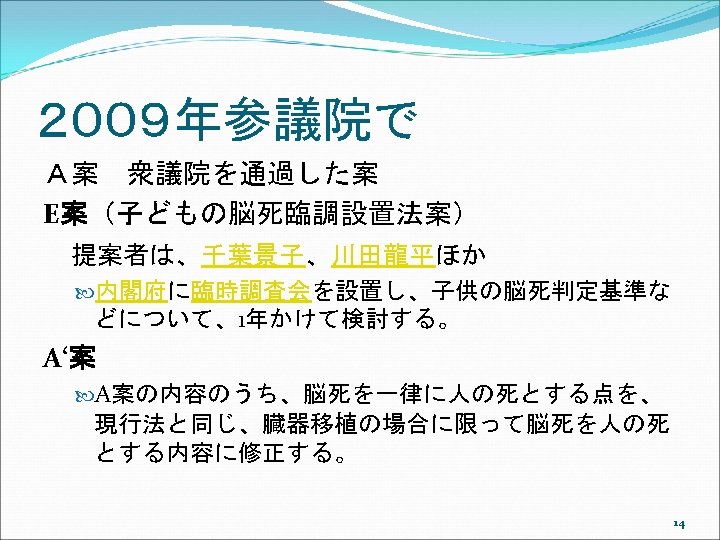 2009年参議院で

Ａ案　衆議院を通過した案

E案（子どもの脳死臨調設置法案）

提案者は、千葉景子、川田龍平ほか

内閣府に臨時調査会を設置し、子供の脳死判定基準などについて、1年かけて検討する。

A‘案

A案の内容のうち、脳死を一律に人の死とする点を、現行法と同じ、臓器移植の場合に限って脳死を人の死とする内容に修正する。

14